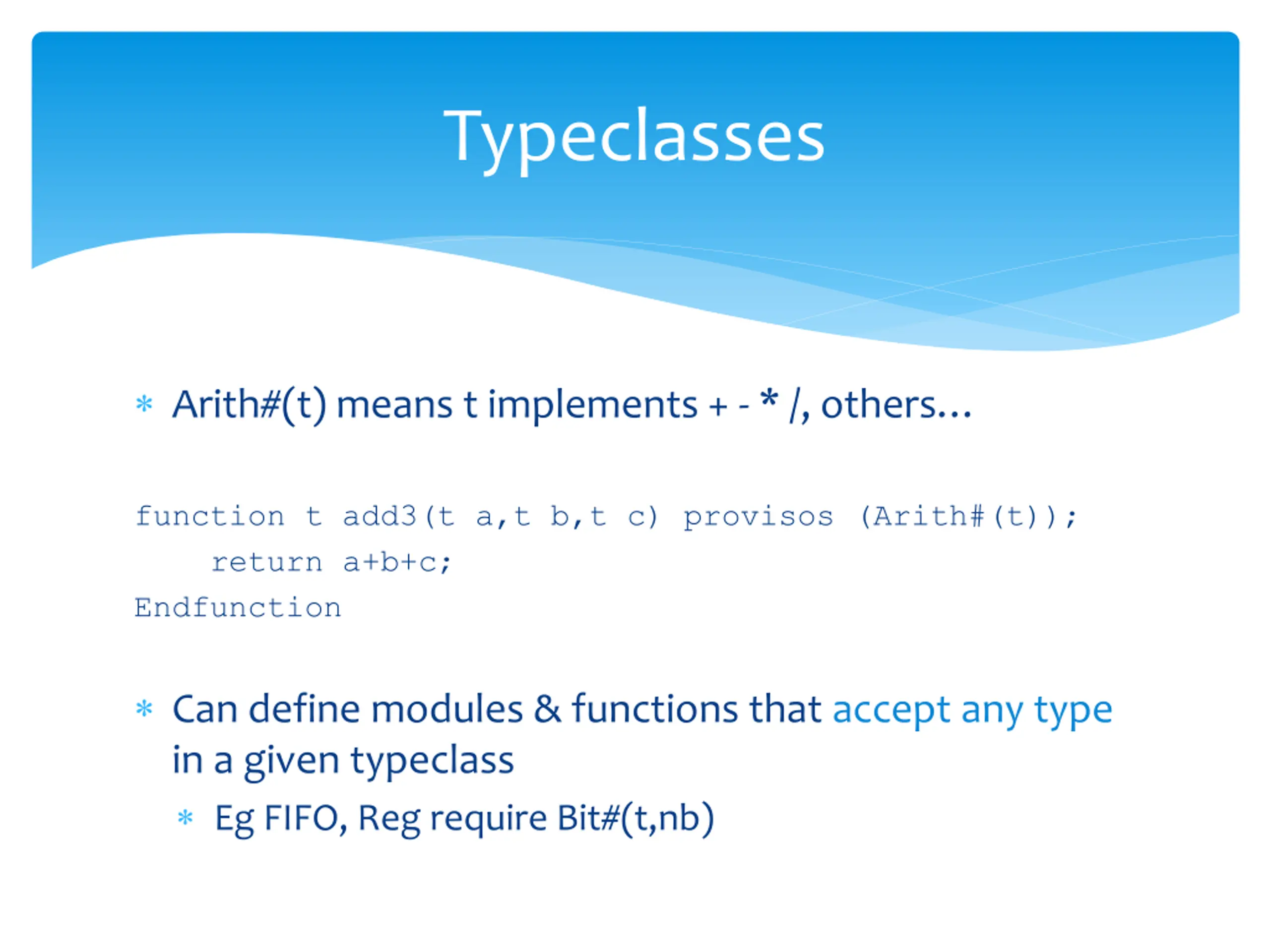 Typeclasses

* Arith#(t) means t implements + - * /, others…

function t add3(t a,t b,t c) provisos (Arith#(t));
    return a+b+c;
Endfunction

* Can define modules & functions that accept any type in a given typeclass
  * Eg FIFO, Reg require Bit#(t,nb)